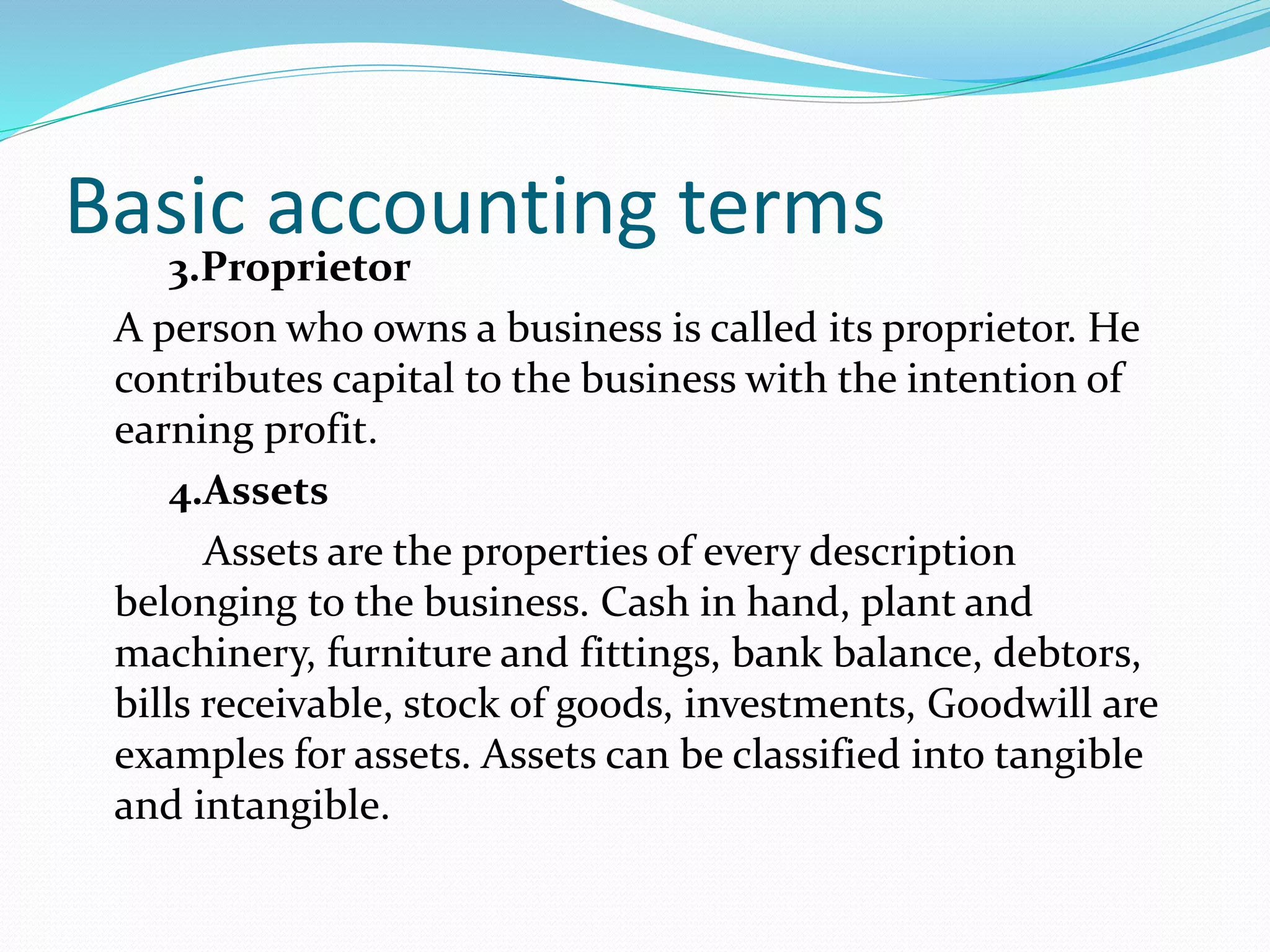 Basic accounting terms

3.Proprietor

A person who owns a business is called its proprietor. He contributes capital to the business with the intention of earning profit.

4.Assets

Assets are the properties of every description belonging to the business. Cash in hand, plant and machinery, furniture and fittings, bank balance, debtors, bills receivable, stock of goods, investments, Goodwill are examples for assets. Assets can be classified into tangible and intangible.